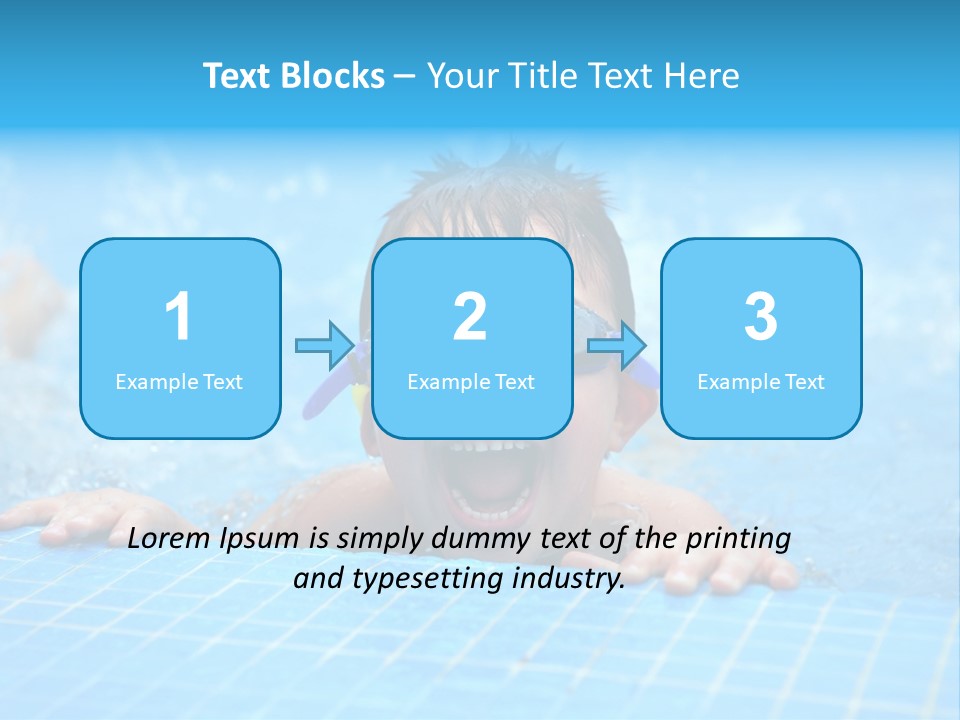 Text Blocks – Your Title Text Here

1
Example Text

2
Example Text

3
Example Text

Lorem Ipsum is simply dummy text of the printing and typesetting industry.